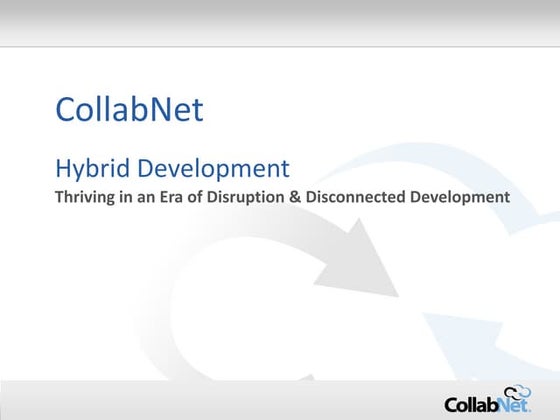 CollabNet

Hybrid Development

Thriving in an Era of Disruption & Disconnected Development

CollabNet.